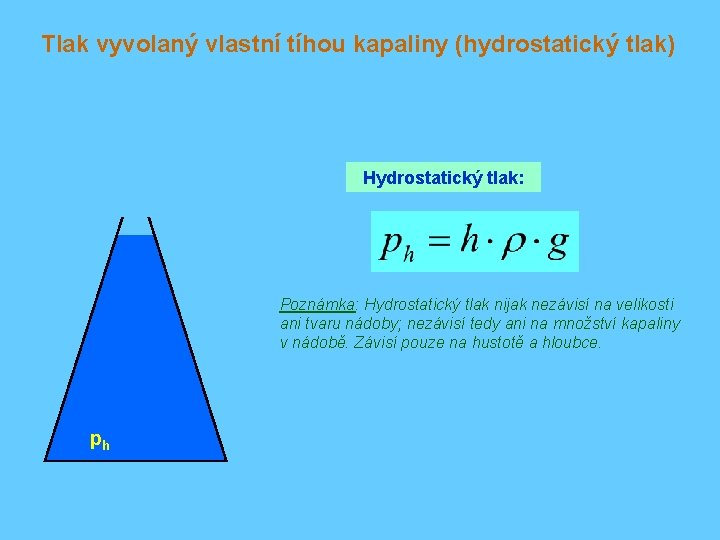 Tlak vyvolaný vlastní tíhou kapaliny (hydrostatický tlak)

Hydrostatický tlak:

$p_h = h \cdot \rho \cdot g$

Poznámka: Hydrostatický tlak nijak nezávisí na velikosti ani tvaru nádoby; nezávisí tedy ani na množství kapaliny v nádobě. Závisí pouze na hustotě a hloubce.

$p_h$